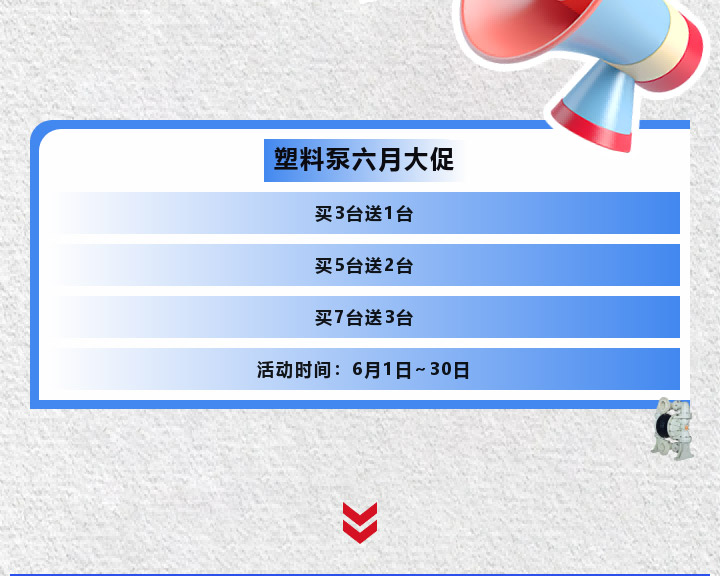 塑料泵六月大促

买3台送1台

买5台送2台

买7台送3台

活动时间：6月1日～30日